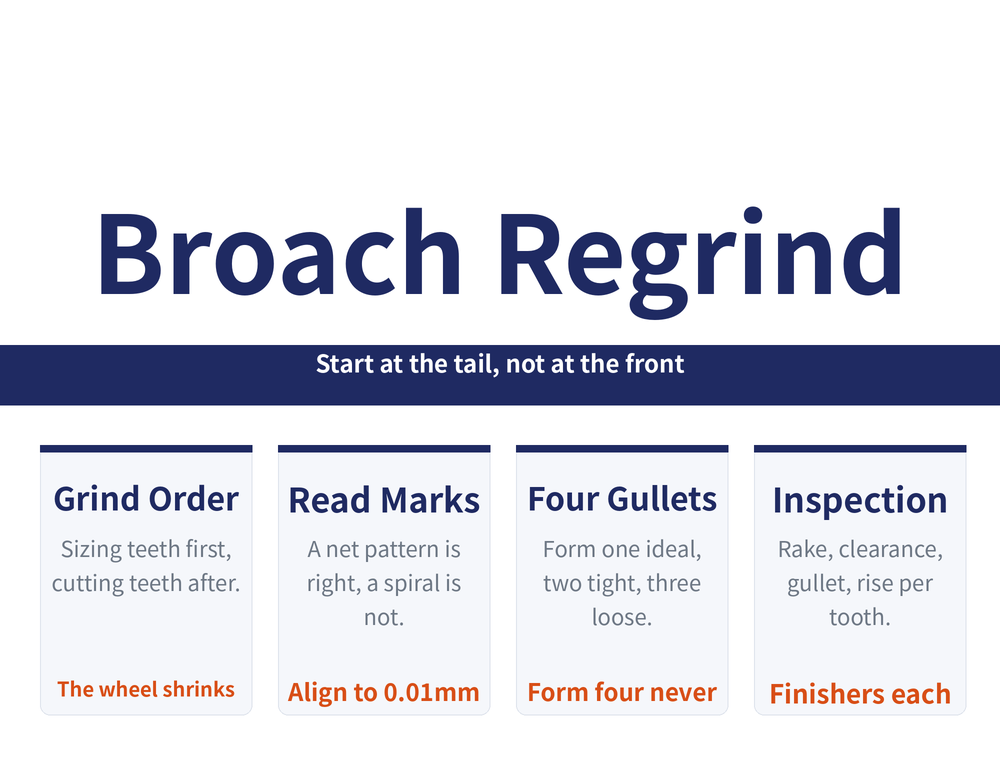 Broach Regrind

Start at the tail, not at the front

Grind Order

Sizing teeth first, cutting teeth after.

The wheel shrinks

Read Marks

A net pattern is right, a spiral is not.

Align to 0.01mm

Four Gullets

Form one ideal, two tight, three loose.

Form four never

Inspection

Rake, clearance, gullet, rise per tooth.

Finishers each